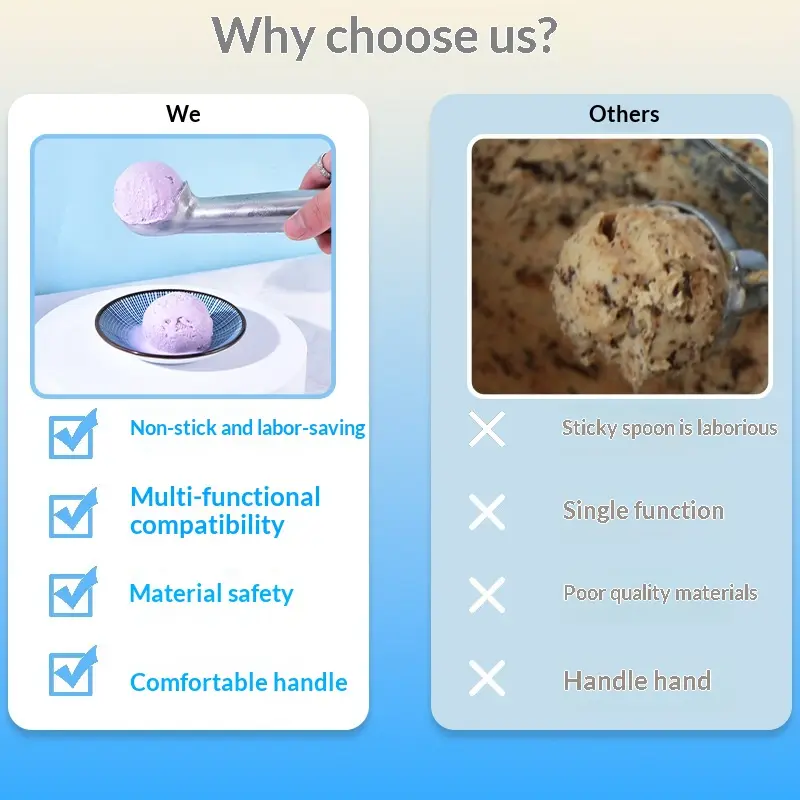 Why choose us?

We

Non-stick and labor-saving

Multi-functional compatibility

Material safety

Comfortable handle

Others

Sticky spoon is laborious

Single function

Poor quality materials

Handle hand